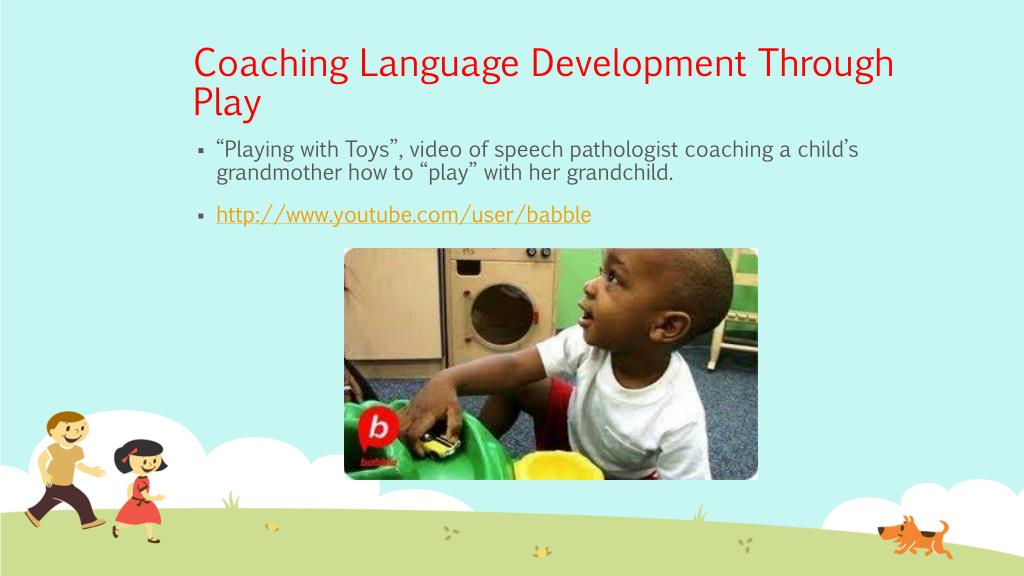 Coaching Language Development Through Play

▪ “Playing with Toys”, video of speech pathologist coaching a child’s grandmother how to “play” with her grandchild.

▪ http://www.youtube.com/user/babble

b
babble